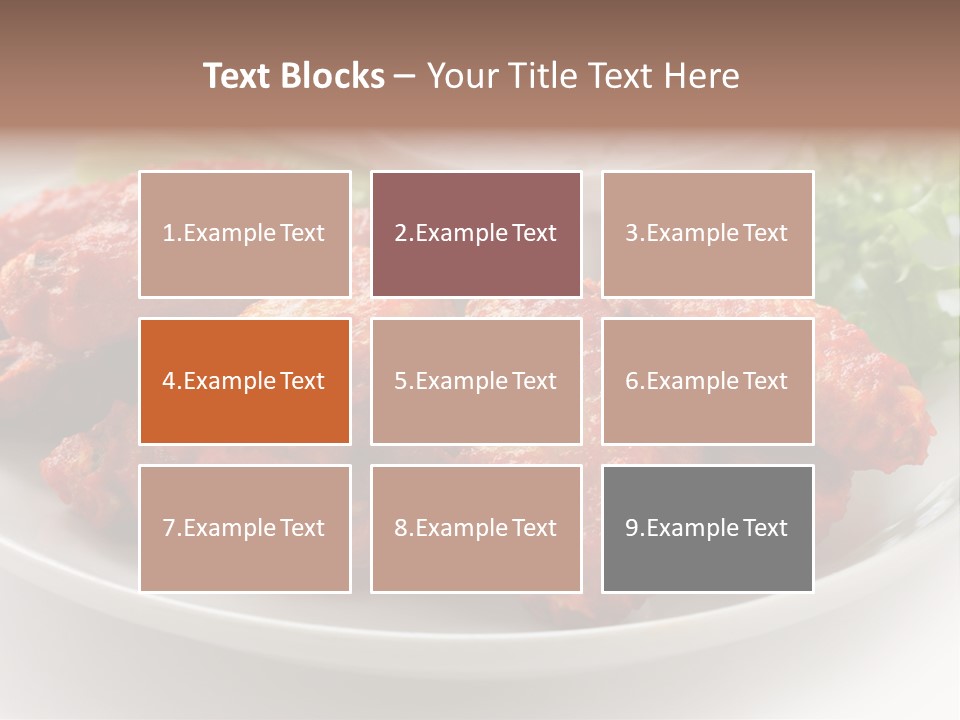 Text Blocks – Your Title Text Here

1.Example Text

2.Example Text

3.Example Text

4.Example Text

5.Example Text

6.Example Text

7.Example Text

8.Example Text

9.Example Text